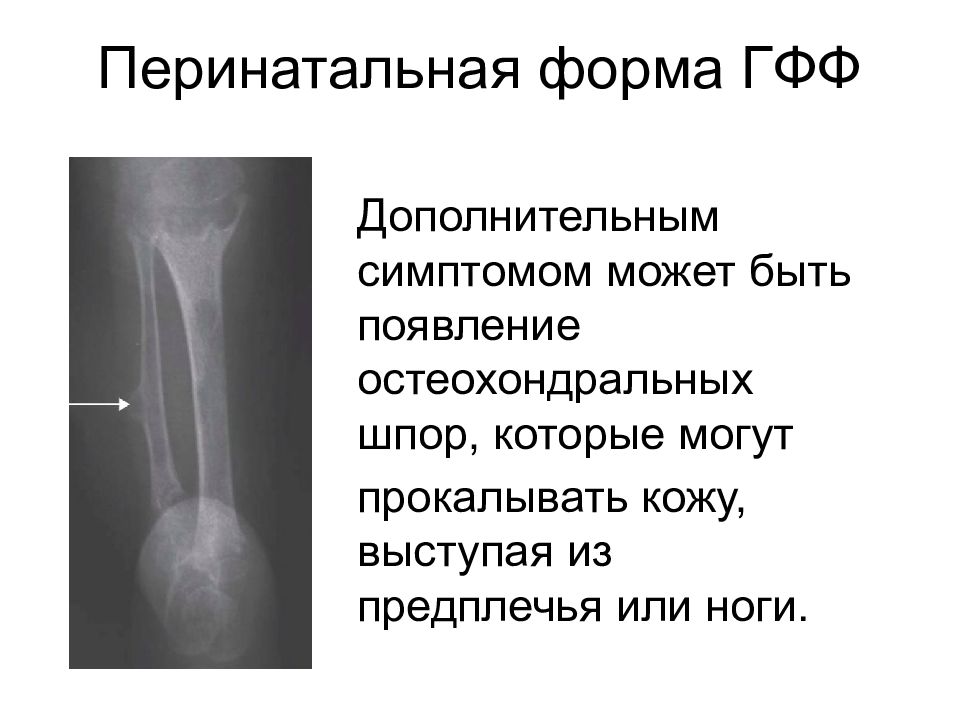 Перинатальная форма ГФФ

Дополнительным симптомом может быть появление остеохондральных шпор, которые могут прокалывать кожу, выступая из предплечья или ноги.